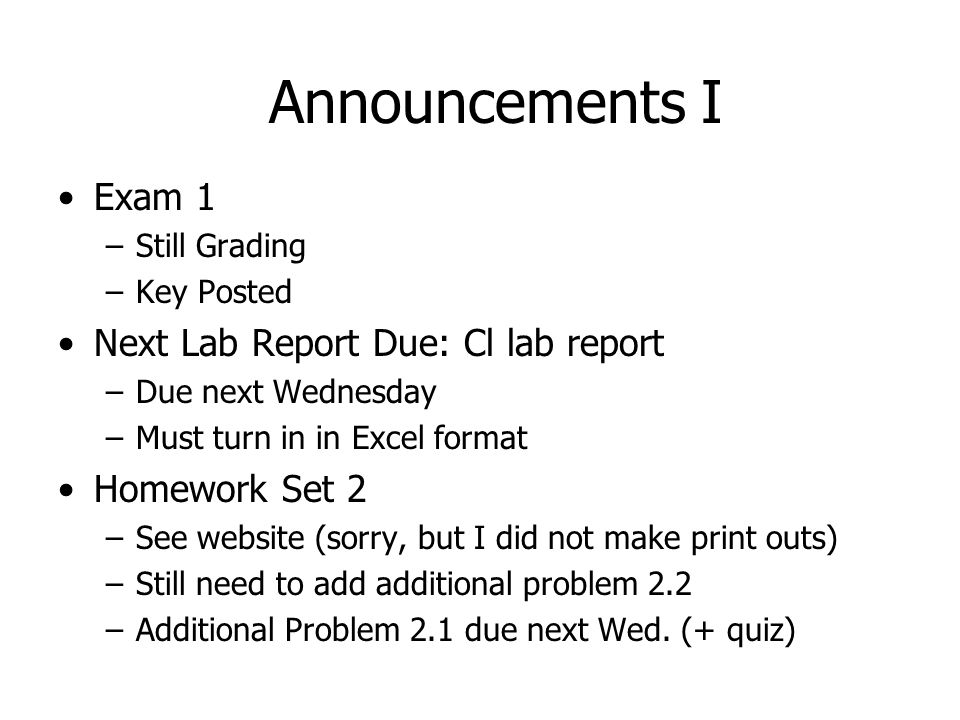 Announcements I

• Exam 1
  – Still Grading
  – Key Posted
• Next Lab Report Due: Cl lab report
  – Due next Wednesday
  – Must turn in in Excel format
• Homework Set 2
  – See website (sorry, but I did not make print outs)
  – Still need to add additional problem 2.2
  – Additional Problem 2.1 due next Wed. (+ quiz)